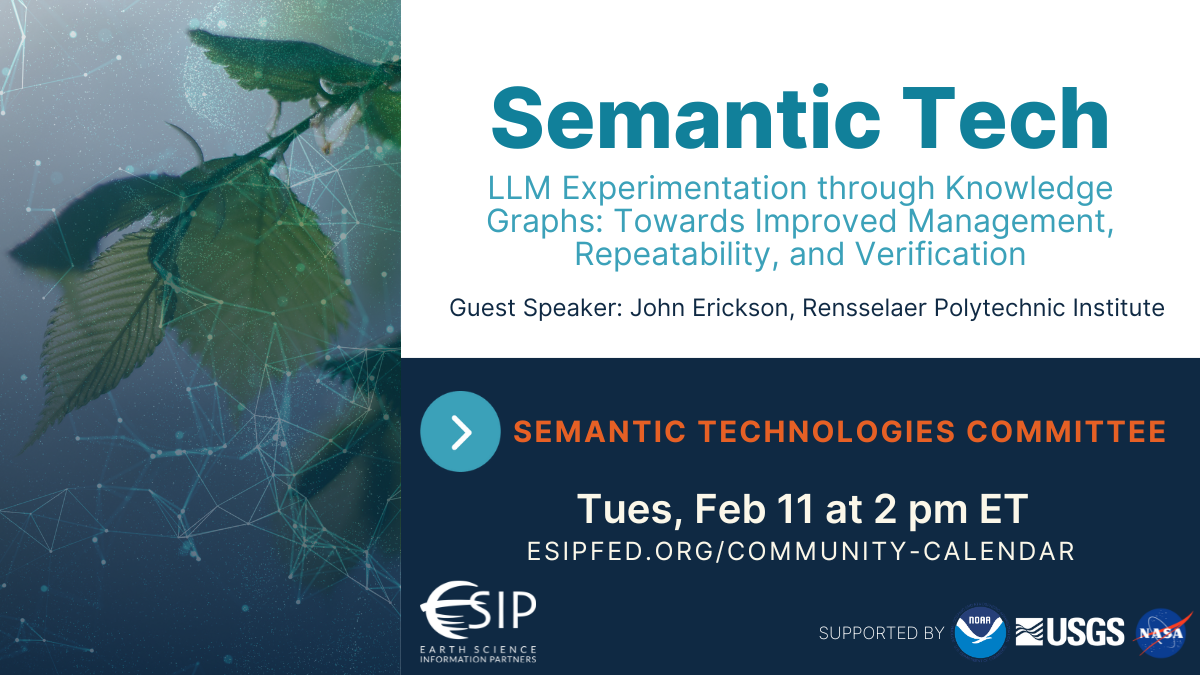 Semantic Tech

LLM Experimentation through Knowledge Graphs: Towards Improved Management, Repeatability, and Verification

Guest Speaker: John Erickson, Rensselaer Polytechnic Institute

SEMANTIC TECHNOLOGIES COMMITTEE

Tues, Feb 11 at 2 pm ET

ESIPFED.ORG/COMMUNITY-CALENDAR

ESIP
EARTH SCIENCE INFORMATION PARTNERS

SUPPORTED BY NOAA USGS NASA